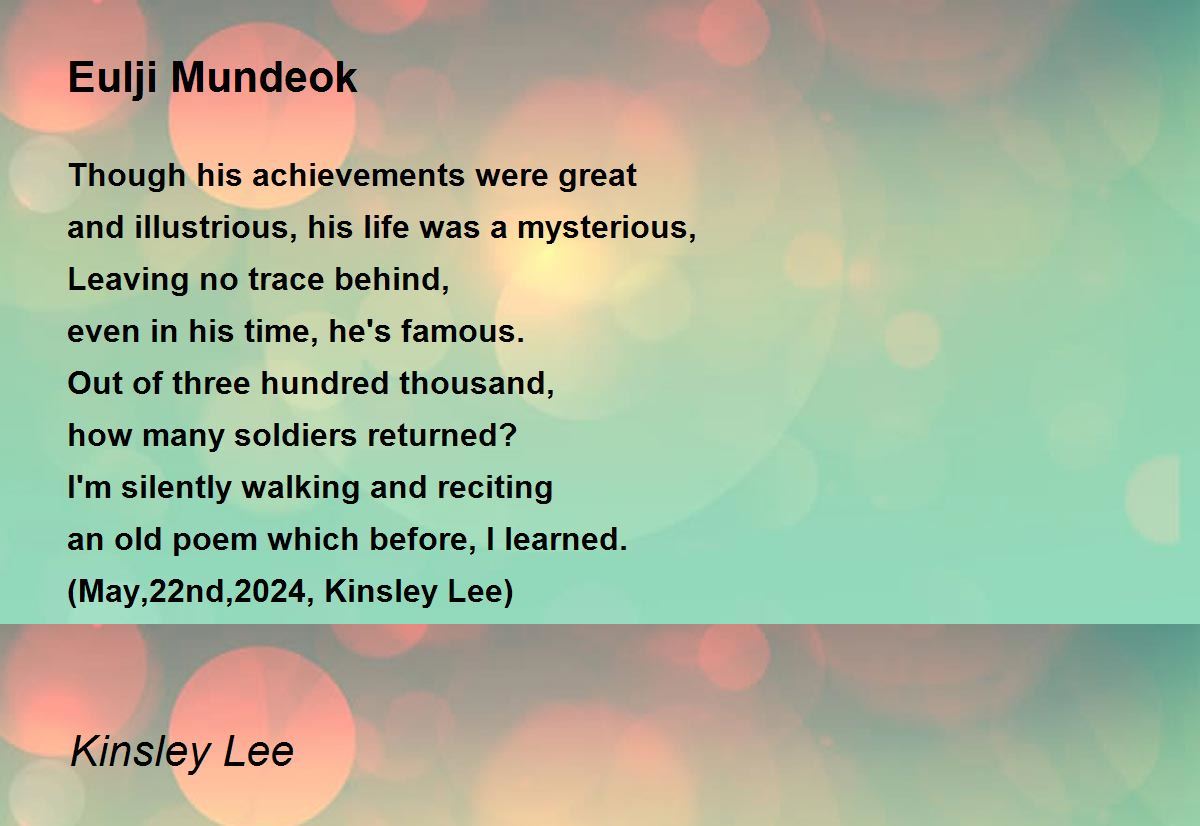 Eulji Mundeok

Though his achievements were great
and illustrious, his life was a mysterious,
Leaving no trace behind,
even in his time, he's famous.
Out of three hundred thousand,
how many soldiers returned?
I'm silently walking and reciting
an old poem which before, I learned.
(May,22nd,2024, Kinsley Lee)

Kinsley Lee